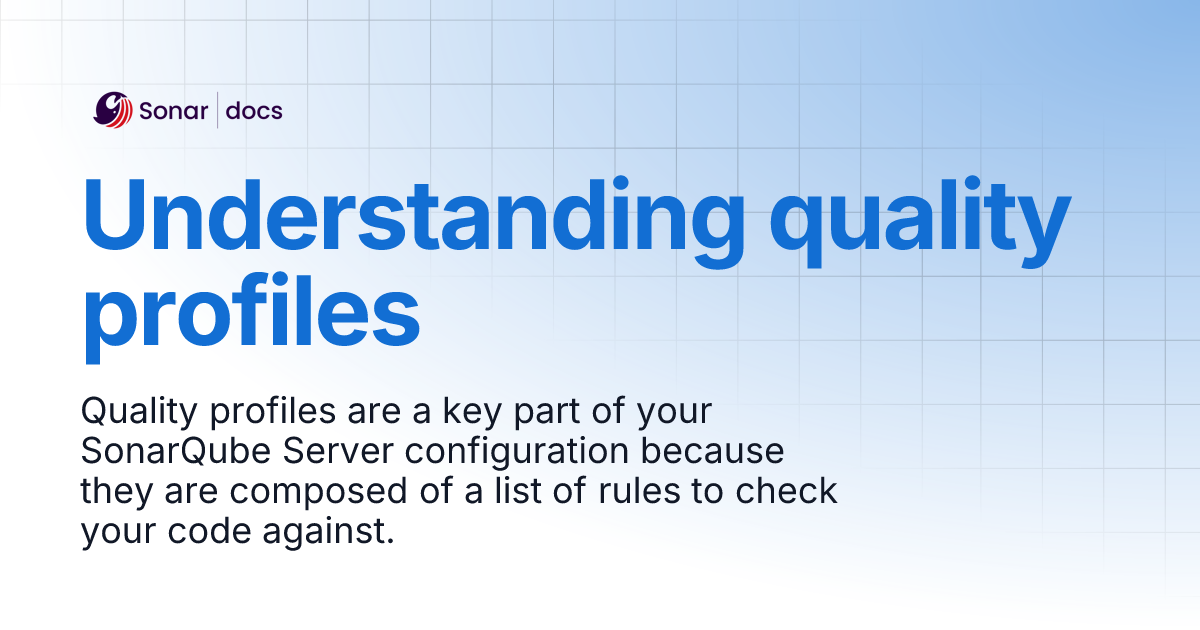 Sonar | docs

Understanding quality profiles

Quality profiles are a key part of your SonarQube Server configuration because they are composed of a list of rules to check your code against.